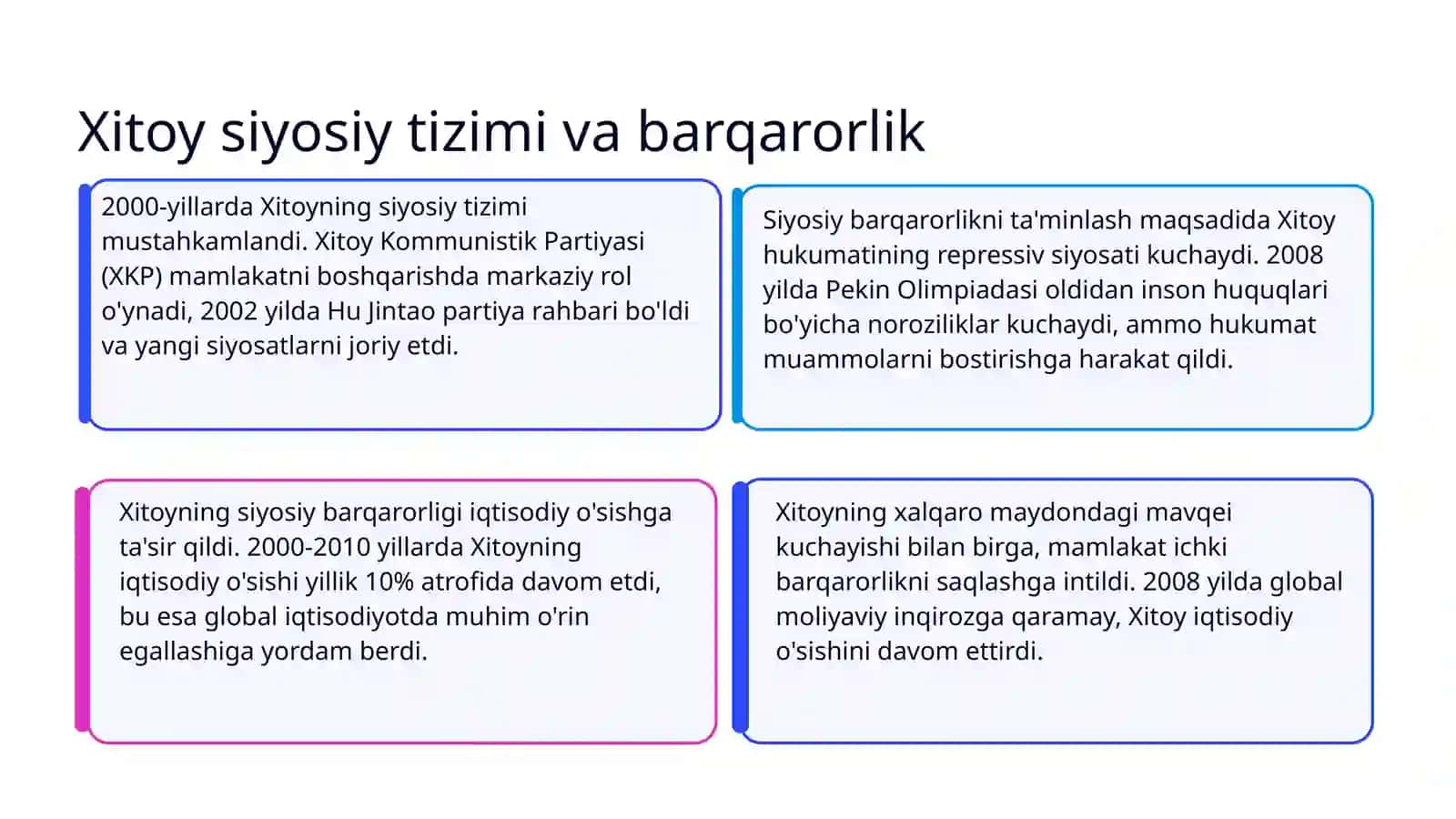 Xitoy siyosiy tizimi va barqarorlik

2000-yillarda Xitoyning siyosiy tizimi mustahkamlandi. Xitoy Kommunistik Partiyasi (XKP) mamlakatni boshqarishda markaziy rol o'ynadi, 2002 yilda Hu Jintao partiya rahbari bo'ldi va yangi siyosatlarni joriy etdi.

Siyosiy barqarorlikni ta'minlash maqsadida Xitoy hukumatining repressiv siyosati kuchaydi. 2008 yilda Pekin Olimpiadasi oldidan inson huquqlari bo'yicha noroziliklar kuchaydi, ammo hukumat muammolarni bostirishga harakat qildi.

Xitoyning siyosiy barqarorligi iqtisodiy o'sishga ta'sir qildi. 2000-2010 yillarda Xitoyning iqtisodiy o'sishi yillik 10% atrofida davom etdi, bu esa global iqtisodiyotda muhim o'rin egallashiga yordam berdi.

Xitoyning xalqaro maydondagi mavqei kuchayishi bilan birga, mamlakat ichki barqarorlikni saqlashga intildi. 2008 yilda global moliyaviy inqirozga qaramay, Xitoy iqtisodiy o'sishini davom ettirdi.